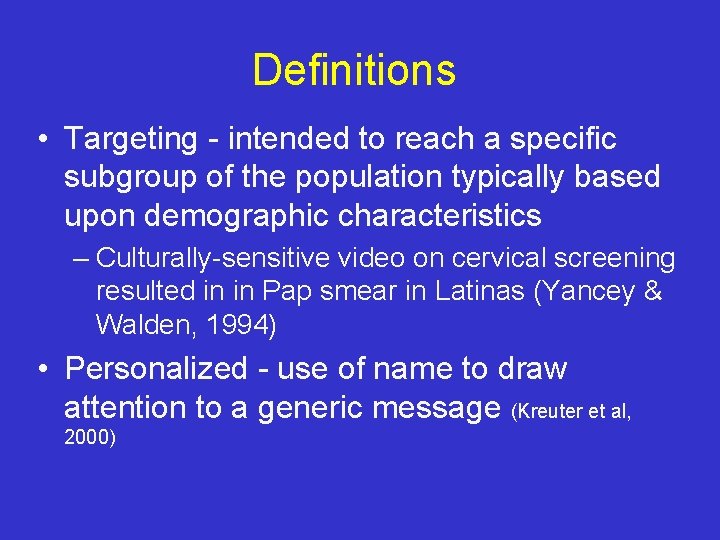 Definitions

• Targeting - intended to reach a specific subgroup of the population typically based upon demographic characteristics

– Culturally-sensitive video on cervical screening resulted in in Pap smear in Latinas (Yancey & Walden, 1994)

• Personalized - use of name to draw attention to a generic message (Kreuter et al, 2000)